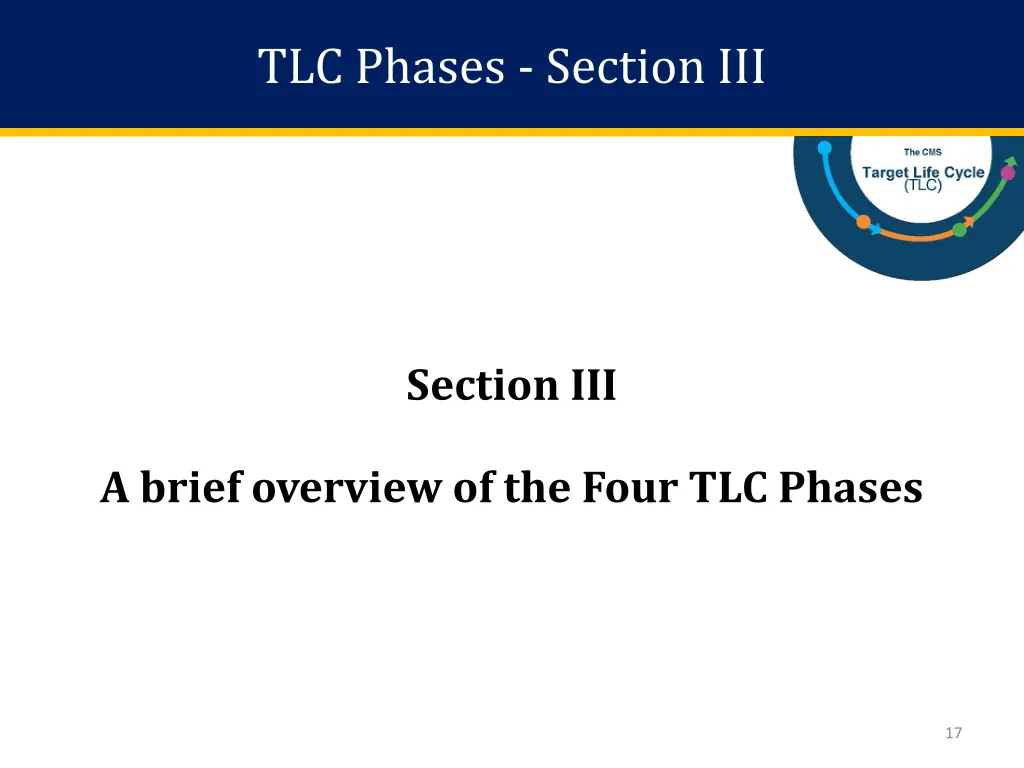 TLC Phases - Section III

The CMS
Target Life Cycle
(TLC)

Section III

A brief overview of the Four TLC Phases

17